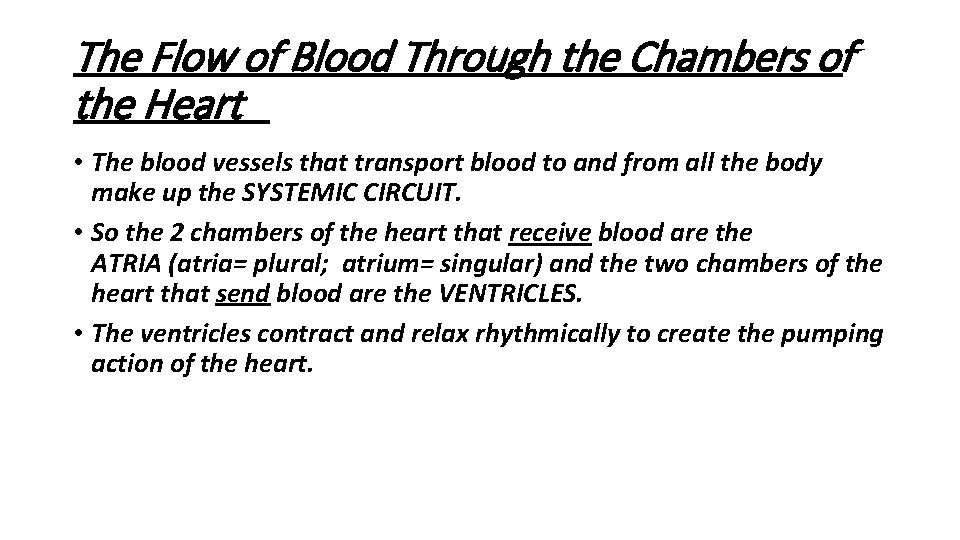 The Flow of Blood Through the Chambers of the Heart

• The blood vessels that transport blood to and from all the body make up the SYSTEMIC CIRCUIT.
• So the 2 chambers of the heart that receive blood are the ATRIA (atria= plural; atrium= singular) and the two chambers of the heart that send blood are the VENTRICLES.
• The ventricles contract and relax rhythmically to create the pumping action of the heart.